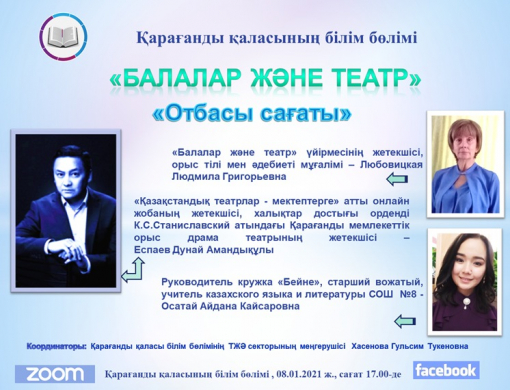 Қарағанды қаласының білім бөлімі

«БАЛАЛАР ЖӘНЕ ТЕАТР»

«Отбасы сағаты»

«Балалар және театр» үйірмесінің жетекшісі, орыс тілі мен әдебиеті мұғалімі – Любовицкая Людмила Григорьевна

«Қазақстандық театрлар - мектептерге» атты онлайн жобаның жетекшісі, халықтар достығы орденді К.С.Станиславский атындағы Қарағанды мемлекеттік орыс драма театрының жетекшісі – Еспаев Дунай Амандықұлы

Руководитель кружка «Бейне», старший вожатый, учитель казахского языка и литературы СОШ №8 - Осатай Айдана Кайсаровна

Координаторы: Қарағанды қаласы білім бөлімінің ТЖӘ секторының меңгерушісі Хасенова Гульсим Тукеновна

zoom

Қарағанды қаласының білім бөлімі , 08.01.2021 ж., сағат 17.00-де

facebook